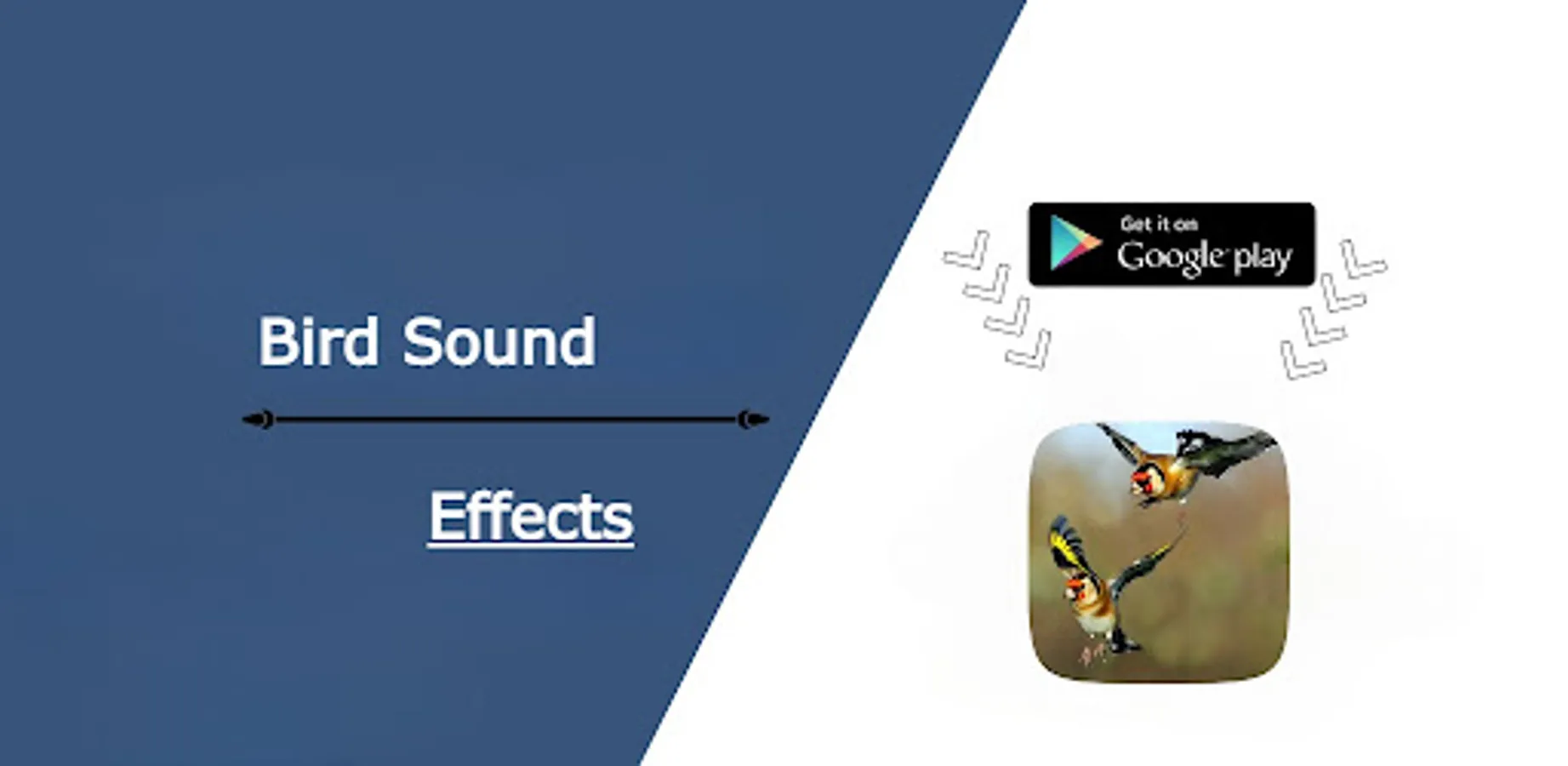 Bird Sound

Effects

Get it on
Google play